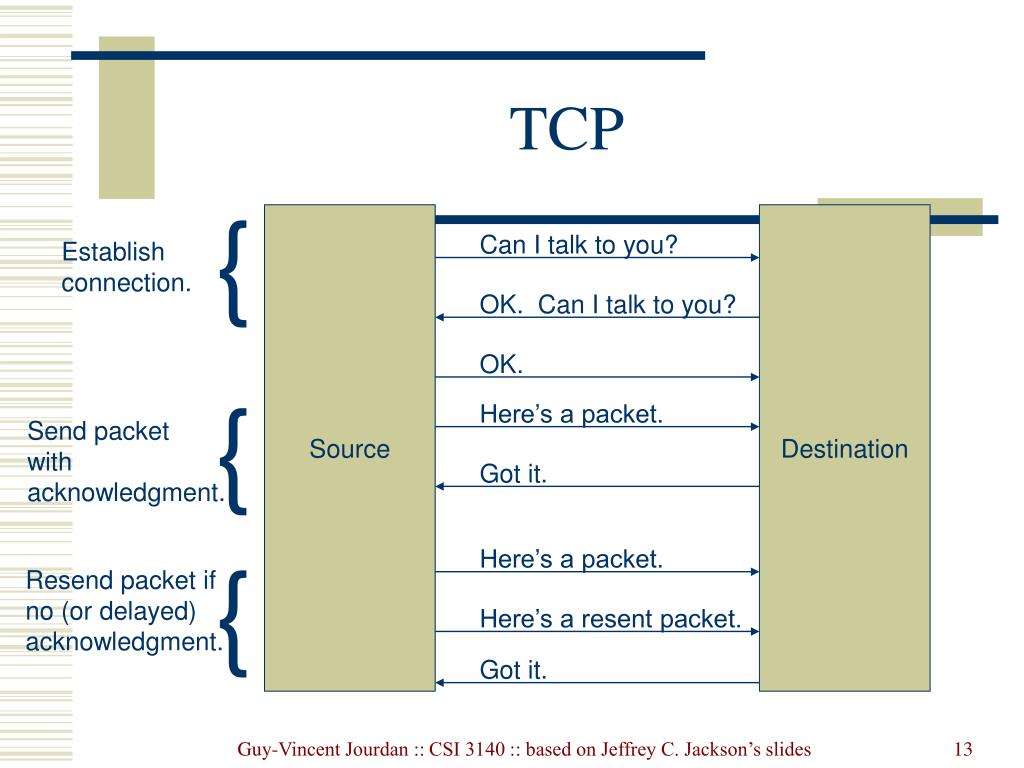 TCP

Establish connection.

Send packet with acknowledgment.

Resend packet if no (or delayed) acknowledgment.

Source

Can I talk to you?

OK. Can I talk to you?

OK.

Here’s a packet.

Got it.

Here’s a packet.

Here’s a resent packet.

Got it.

Destination

Guy-Vincent Jourdan :: CSI 3140 :: based on Jeffrey C. Jackson’s slides

13